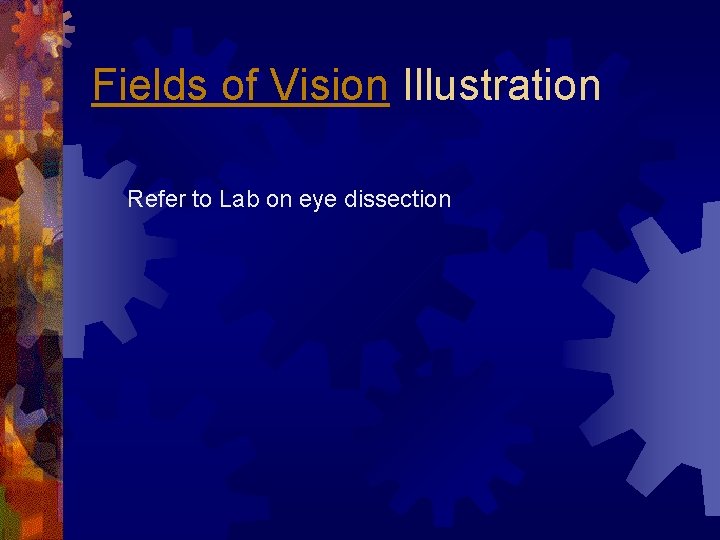 Fields of Vision Illustration

Refer to Lab on eye dissection